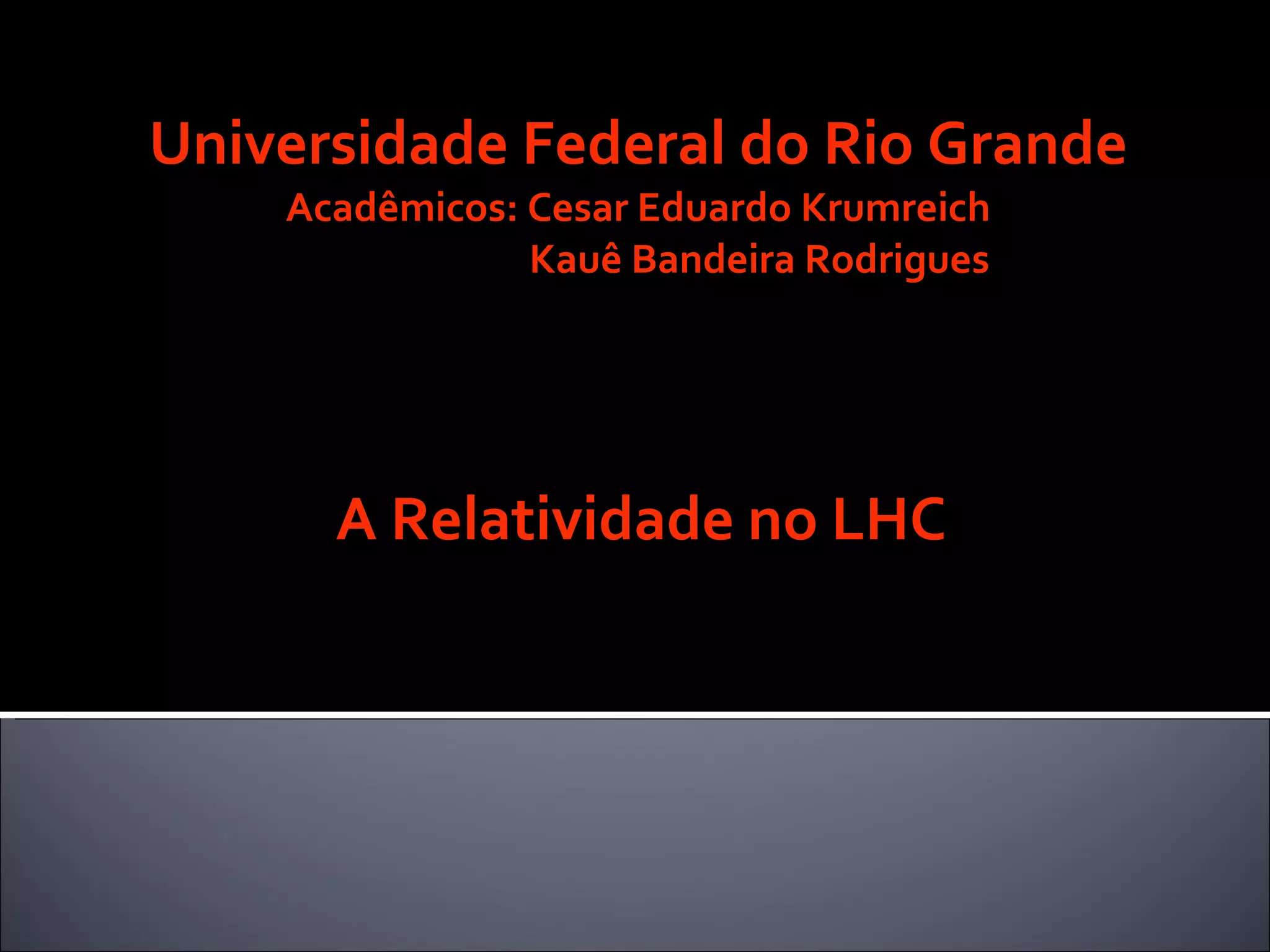 Universidade Federal do Rio Grande

Acadêmicos: Cesar Eduardo Krumreich
Kauê Bandeira Rodrigues

A Relatividade no LHC